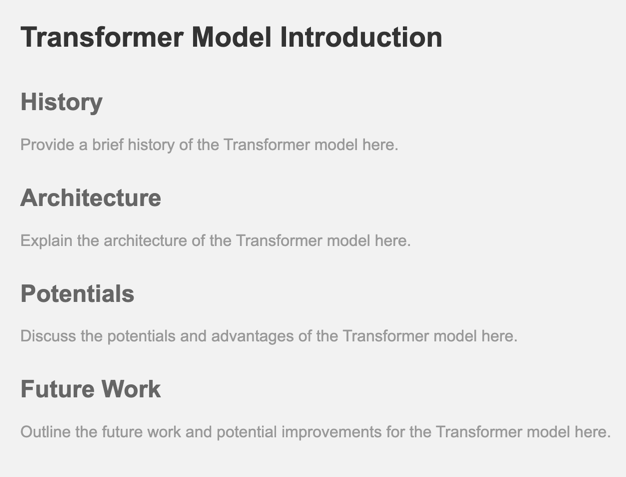 Transformer Model Introduction

History

Provide a brief history of the Transformer model here.

Architecture

Explain the architecture of the Transformer model here.

Potentials

Discuss the potentials and advantages of the Transformer model here.

Future Work

Outline the future work and potential improvements for the Transformer model here.